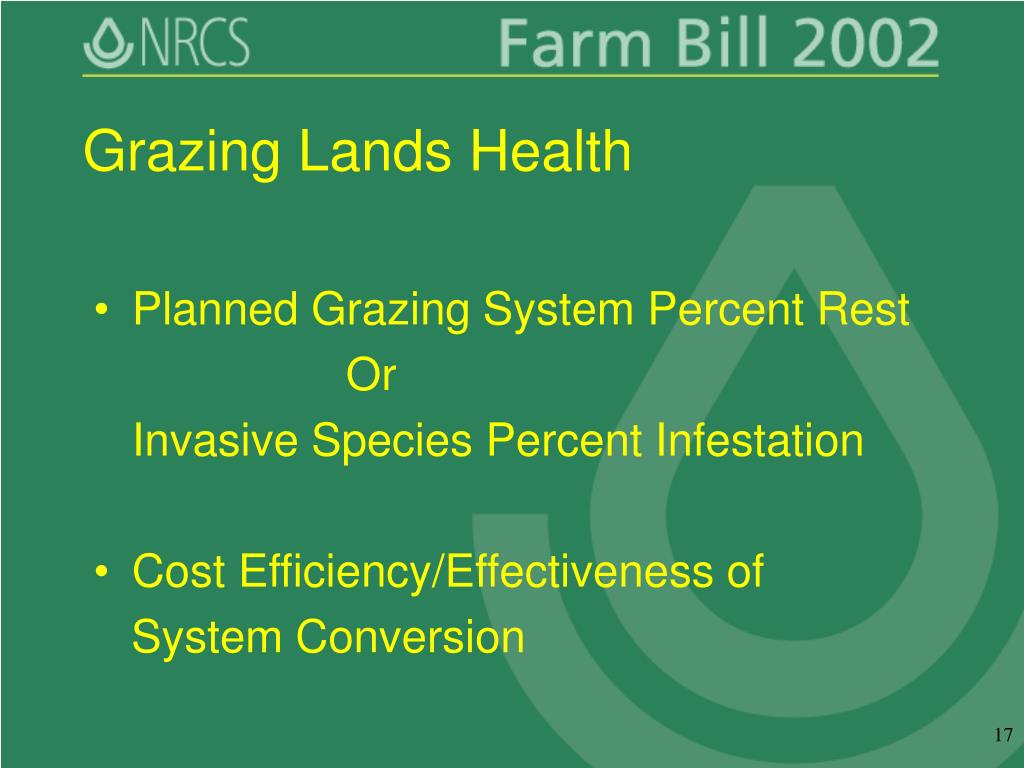 NRCS Farm Bill 2002

Grazing Lands Health

• Planned Grazing System Percent Rest
Or
Invasive Species Percent Infestation

• Cost Efficiency/Effectiveness of System Conversion

17